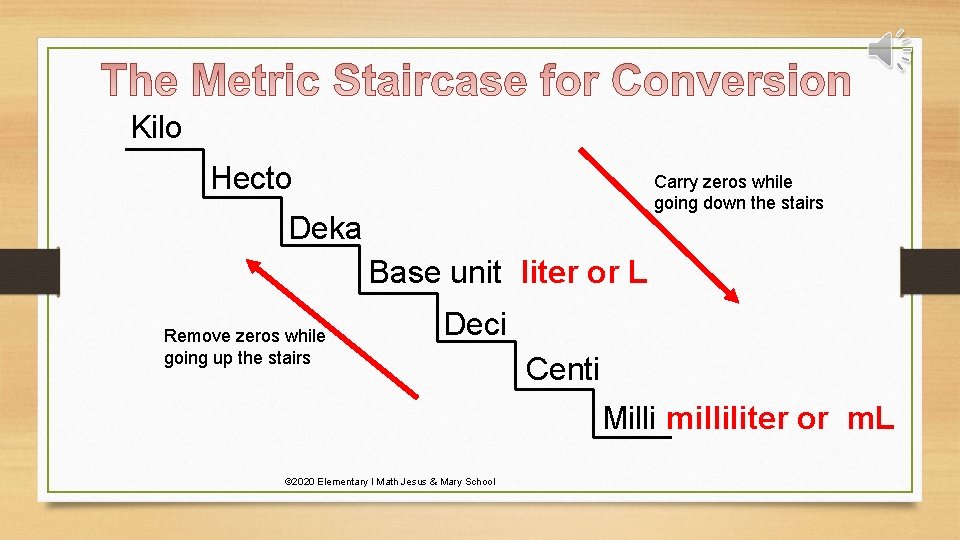 The Metric Staircase for Conversion

Kilo

Hecto

Deka

Base unit liter or L

Deci

Centi

Milli milliliter or mL

Carry zeros while going down the stairs

Remove zeros while going up the stairs

©2020 Elementary I Math Jesus & Mary School